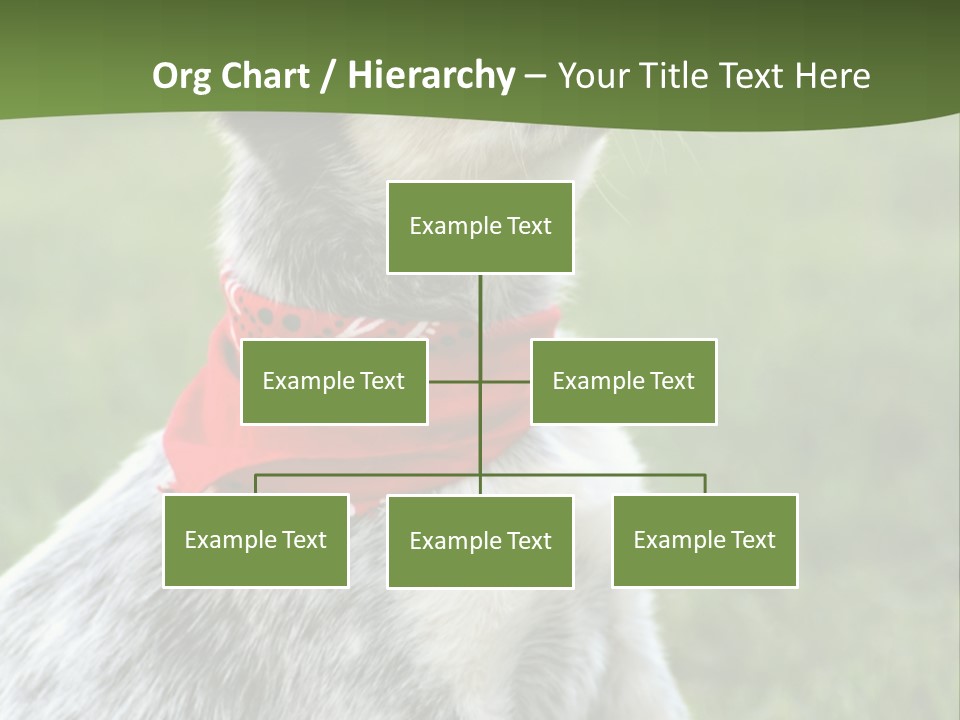 Org Chart / Hierarchy – Your Title Text Here

Example Text

Example Text

Example Text

Example Text

Example Text

Example Text